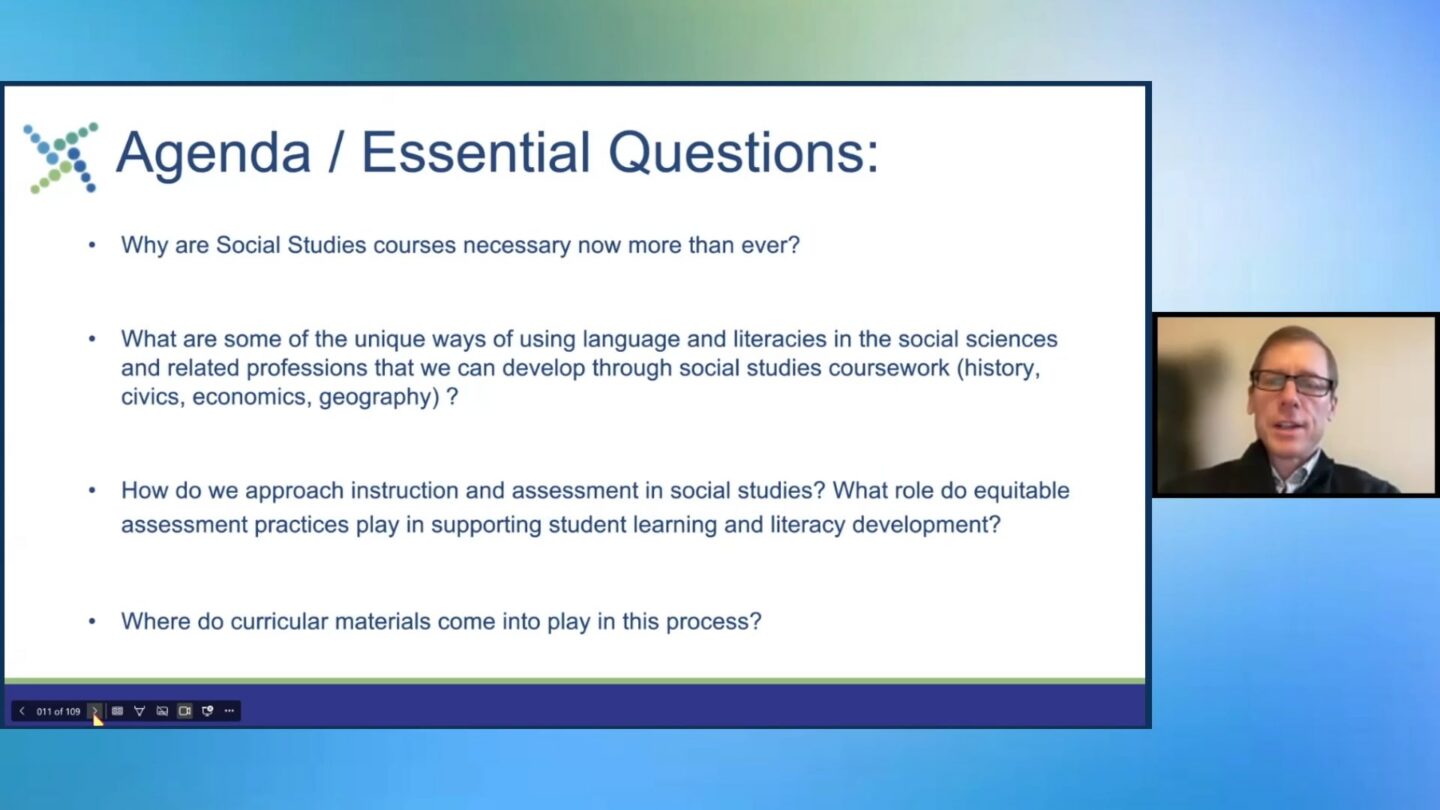 Agenda / Essential Questions:

• Why are Social Studies courses necessary now more than ever?

• What are some of the unique ways of using language and literacies in the social sciences and related professions that we can develop through social studies coursework (history, civics, economics, geography) ?

• How do we approach instruction and assessment in social studies? What role do equitable assessment practices play in supporting student learning and literacy development?

• Where do curricular materials come into play in this process?

011 of 109